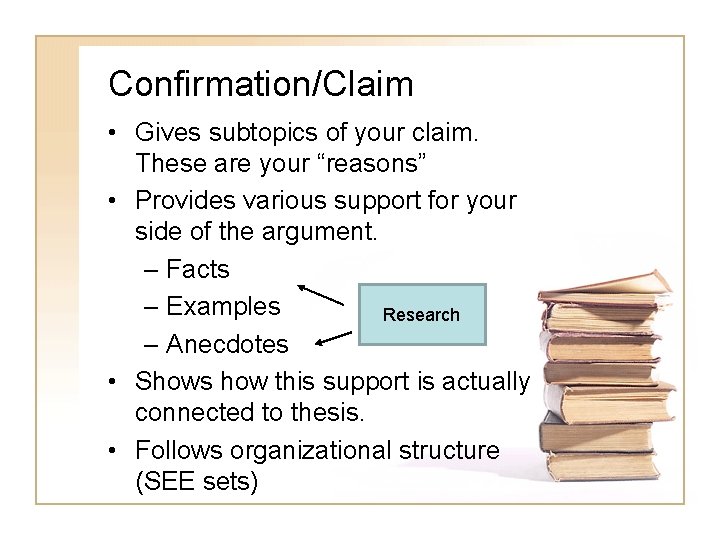 Confirmation/Claim

• Gives subtopics of your claim. These are your “reasons”
• Provides various support for your side of the argument.
– Facts
– Examples
– Anecdotes

Research

• Shows how this support is actually connected to thesis.
• Follows organizational structure (SEE sets)